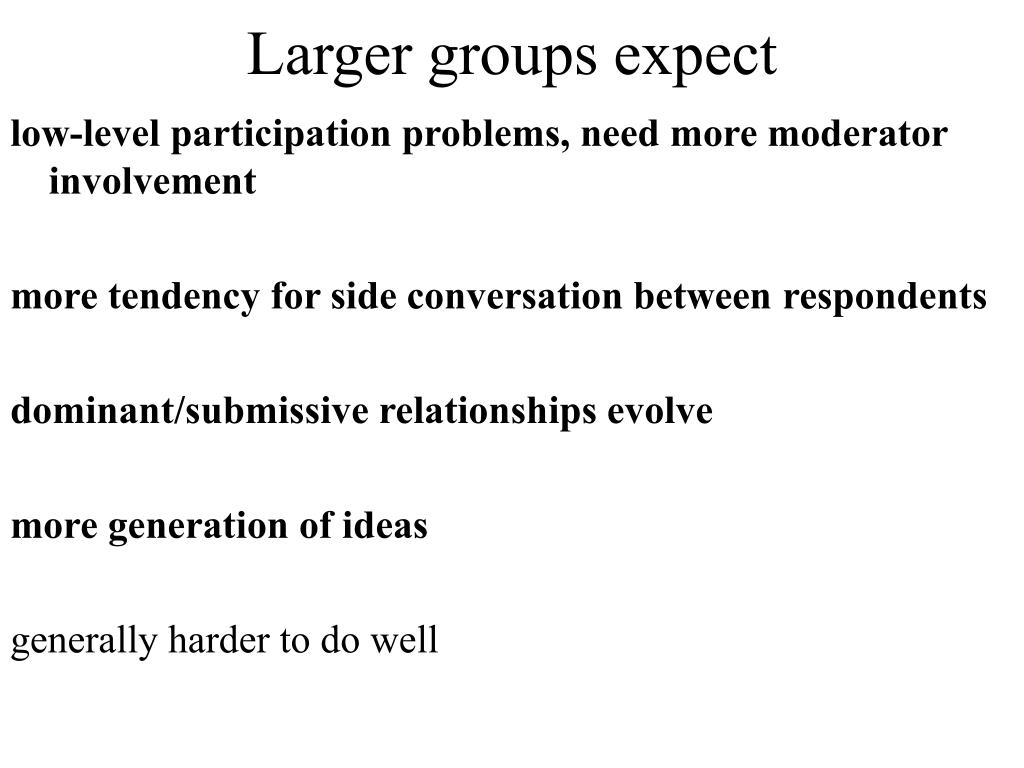 Larger groups expect

low-level participation problems, need more moderator involvement

more tendency for side conversation between respondents

dominant/submissive relationships evolve

more generation of ideas

generally harder to do well